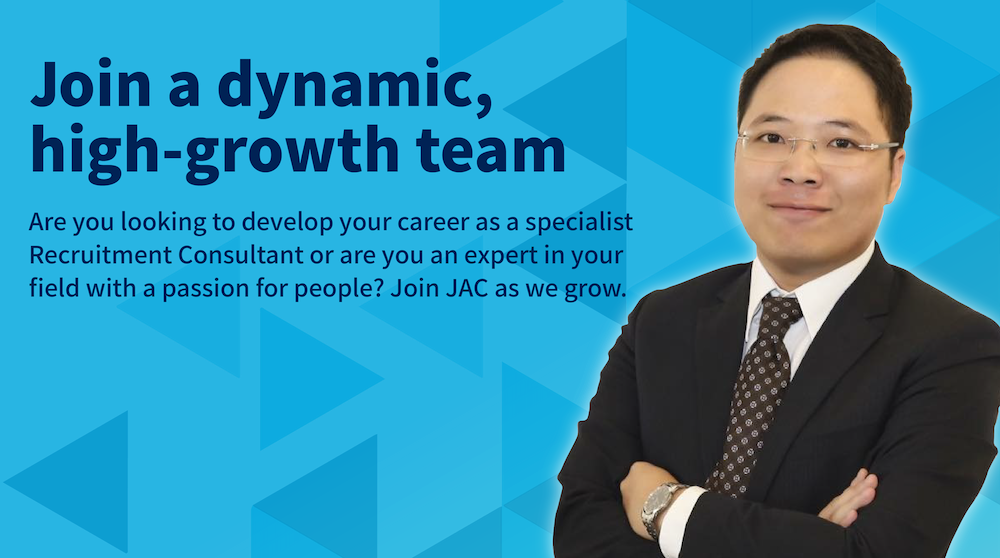 Join a dynamic, high-growth team

Are you looking to develop your career as a specialist Recruitment Consultant or are you an expert in your field with a passion for people? Join JAC as we grow.